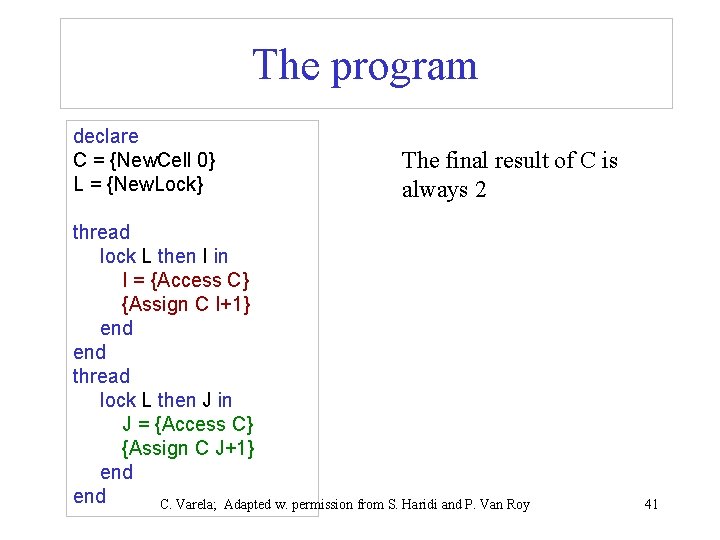 The program

declare
C = {NewCell 0}
L = {NewLock}

thread
lock L then I in
I = {Access C}
{Assign C I+1}
end
end
thread
lock L then J in
J = {Access C}
{Assign C J+1}
end
end

The final result of C is always 2

C. Varela; Adapted w. permission from S. Haridi and P. Van Roy

41